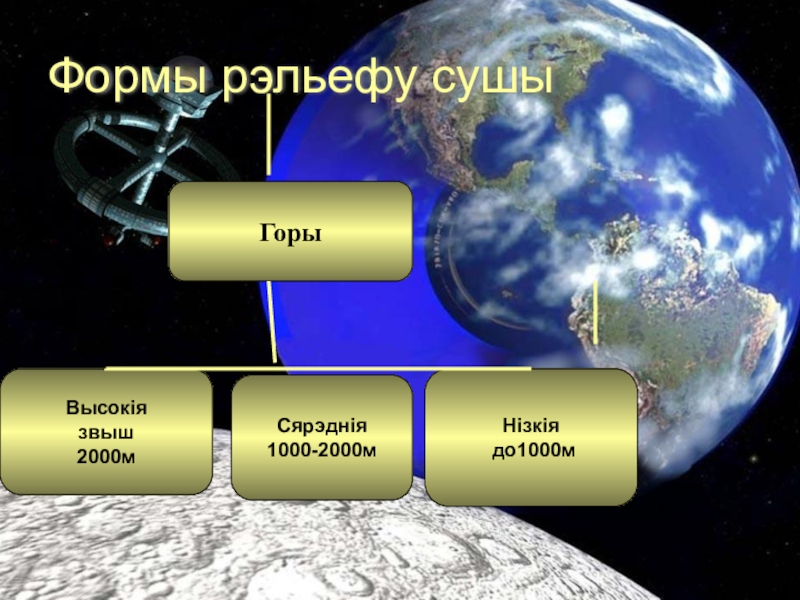 Формы рэльефу сушы

Горы

Высокія звыш 2000м

Сярэднія 1000-2000м

Нізкія до1000м